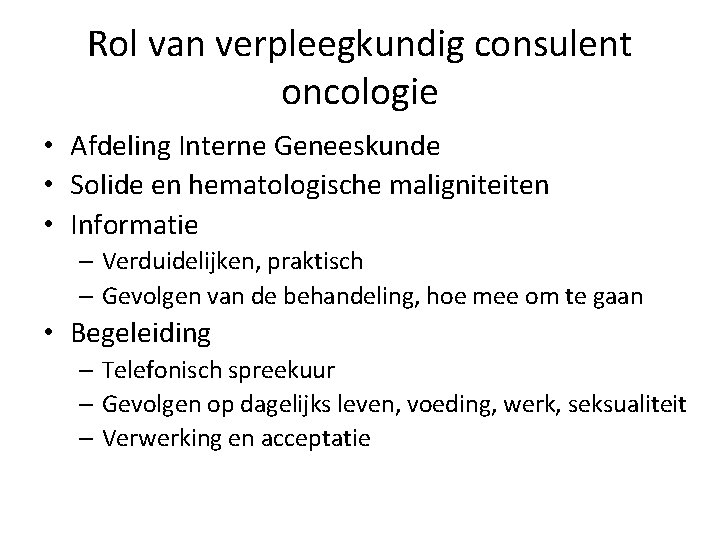 Rol van verpleegkundig consulent oncologie

• Afdeling Interne Geneeskunde
• Solide en hematologische maligniteiten
• Informatie
  – Verduidelijken, praktisch
  – Gevolgen van de behandeling, hoe mee om te gaan
• Begeleiding
  – Telefonisch spreekuur
  – Gevolgen op dagelijks leven, voeding, werk, seksualiteit
  – Verwerking en acceptatie